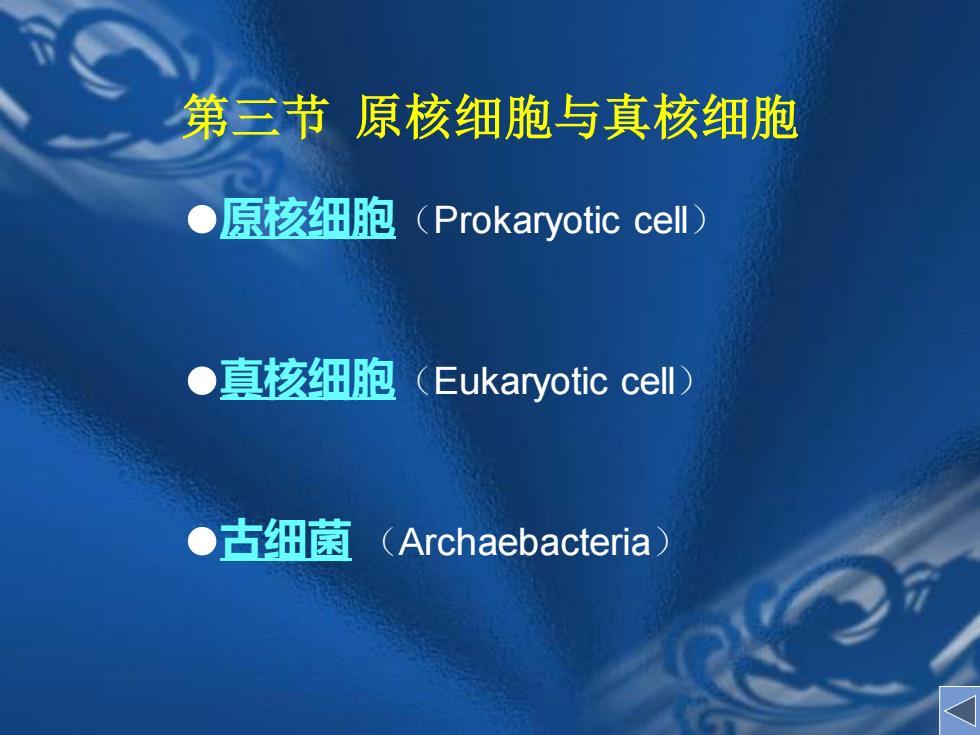 第三节 原核细胞与真核细胞

●原核细胞（Prokaryotic cell）

●真核细胞（Eukaryotic cell）

●古细菌 （Archaebacteria）